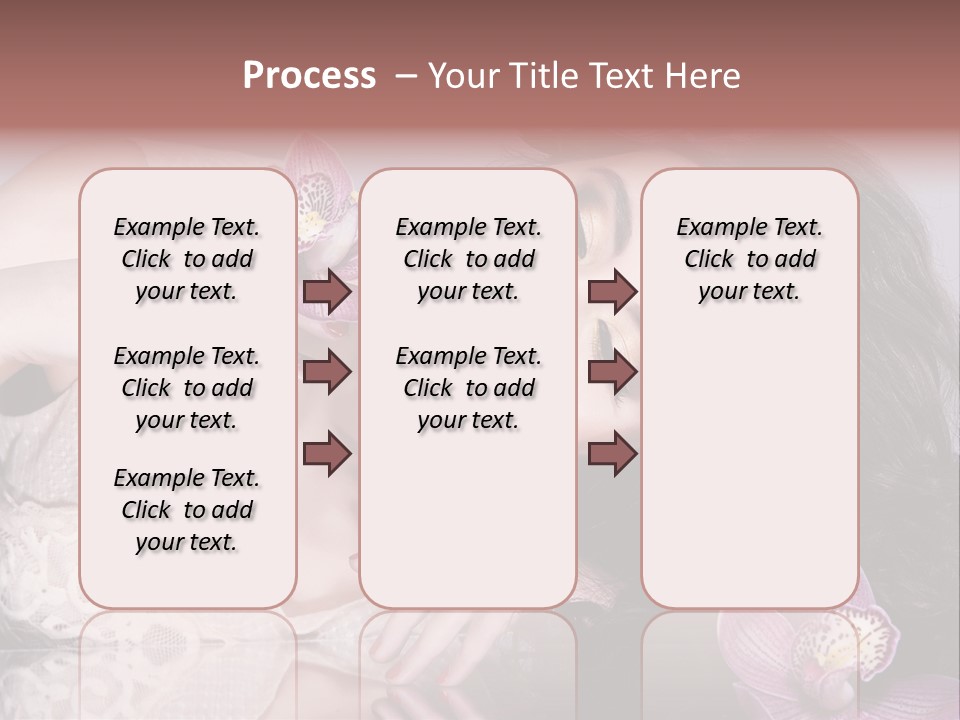 Process – Your Title Text Here

Example Text. Click to add your text.

Example Text. Click to add your text.

Example Text. Click to add your text.

Example Text. Click to add your text.

Example Text. Click to add your text.

Example Text. Click to add your text.